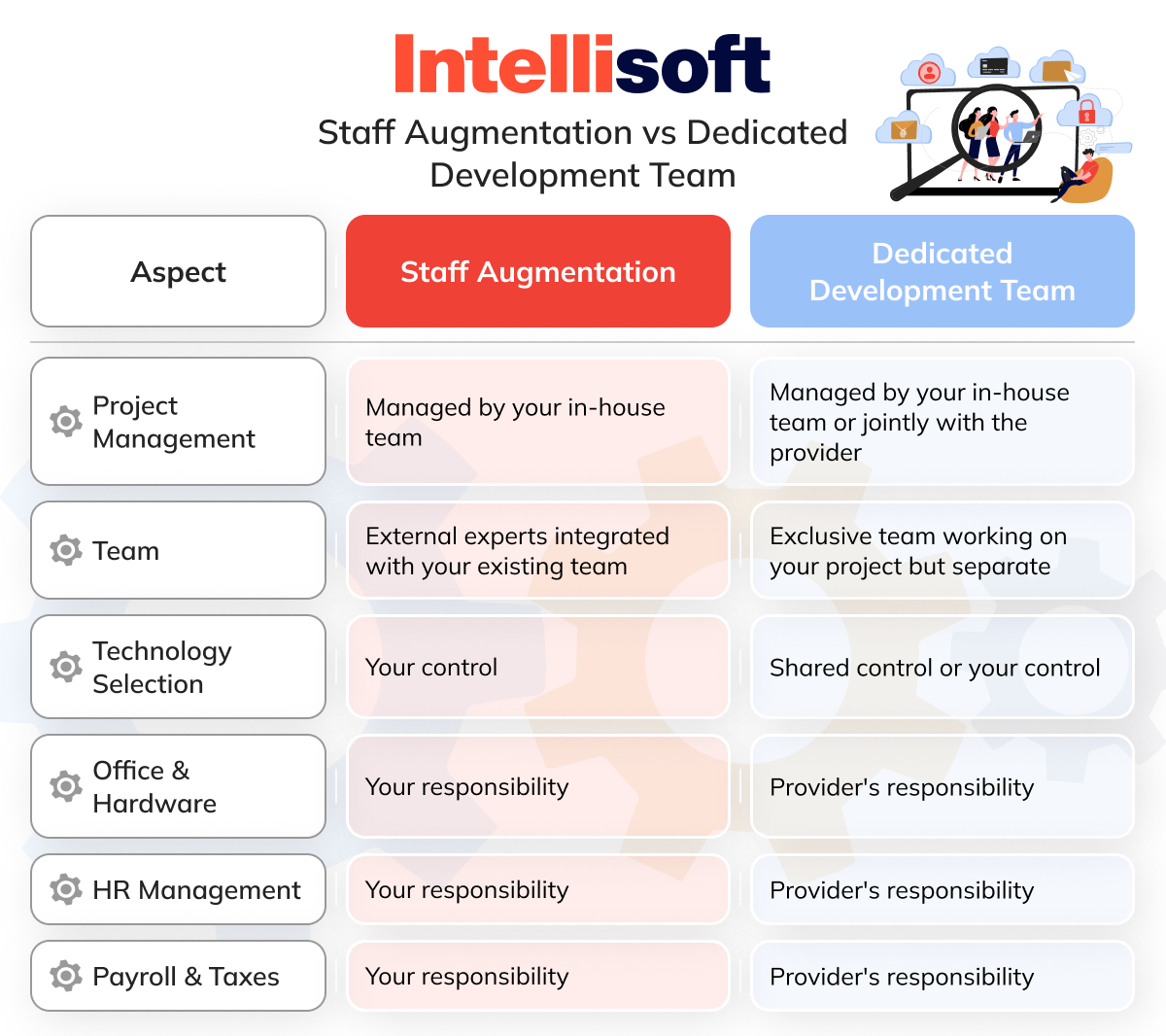 Intellisoft

Staff Augmentation vs Dedicated Development Team

| Aspect | Staff Augmentation | Dedicated Development Team |
|---|---|---|
| Project Management | Managed by your in-house team | Managed by your in-house team or jointly with the provider |
| Team | External experts integrated with your existing team | Exclusive team working on your project but separate |
| Technology Selection | Your control | Shared control or your control |
| Office & Hardware | Your responsibility | Provider's responsibility |
| HR Management | Your responsibility | Provider's responsibility |
| Payroll & Taxes | Your responsibility | Provider's responsibility |